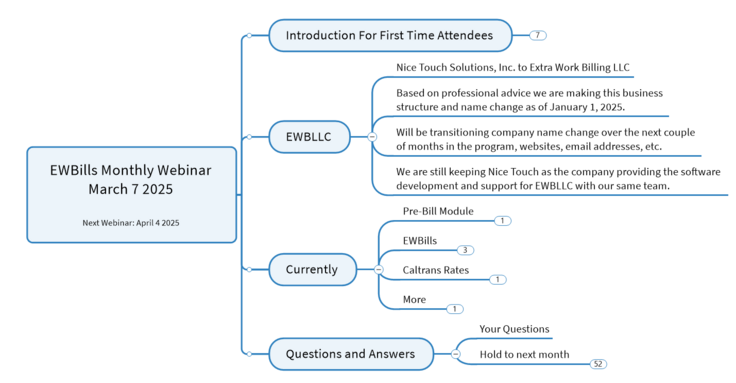 EWBills Monthly Webinar
March 7 2025

Next Webinar: April 4 2025

Introduction For First Time Attendees
7

EWBLLC

Nice Touch Solutions, Inc. to Extra Work Billing LLC

Based on professional advice we are making this business structure and name change as of January 1, 2025.

Will be transitioning company name change over the next couple of months in the program, websites, email addresses, etc.

We are still keeping Nice Touch as the company providing the software development and support for EWBLLC with our same team.

Currently

Pre-Bill Module
1

EWBills
3

Caltrans Rates
1

More
1

Questions and Answers

Your Questions

Hold to next month
52